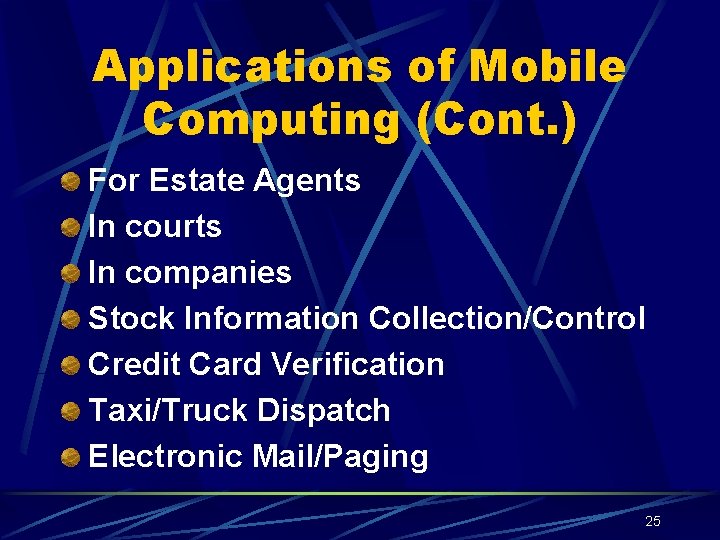 Applications of Mobile Computing (Cont.)

For Estate Agents
In courts
In companies
Stock Information Collection/Control
Credit Card Verification
Taxi/Truck Dispatch
Electronic Mail/Paging

25